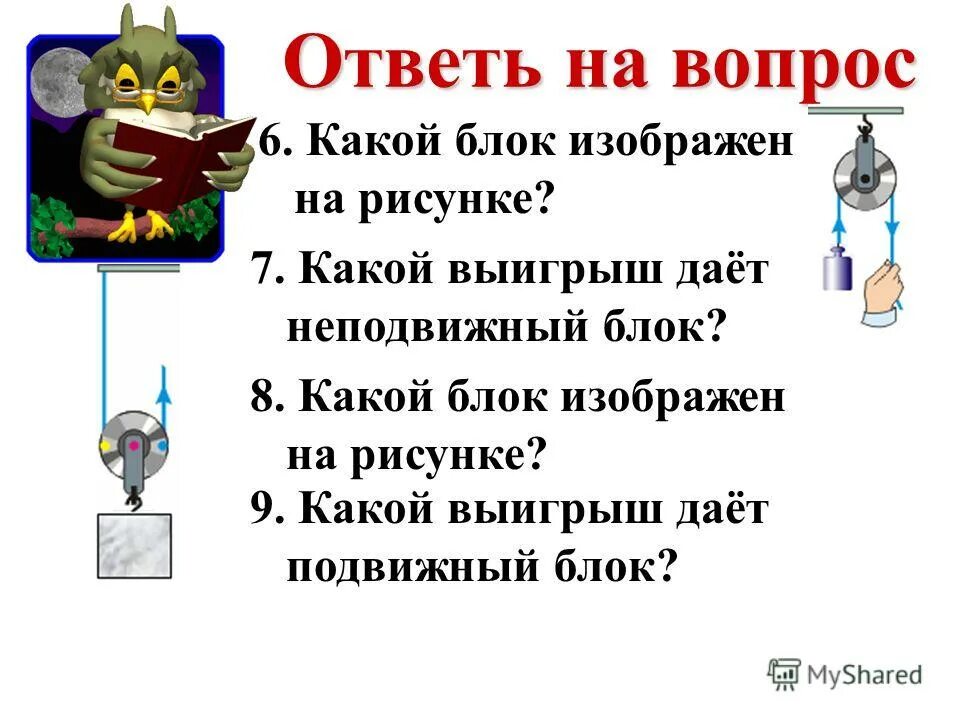 Ответь на вопрос

6. Какой блок изображен на рисунке?

7. Какой выигрыш даёт неподвижный блок?

8. Какой блок изображен на рисунке?

9. Какой выигрыш даёт подвижный блок?

MyShared